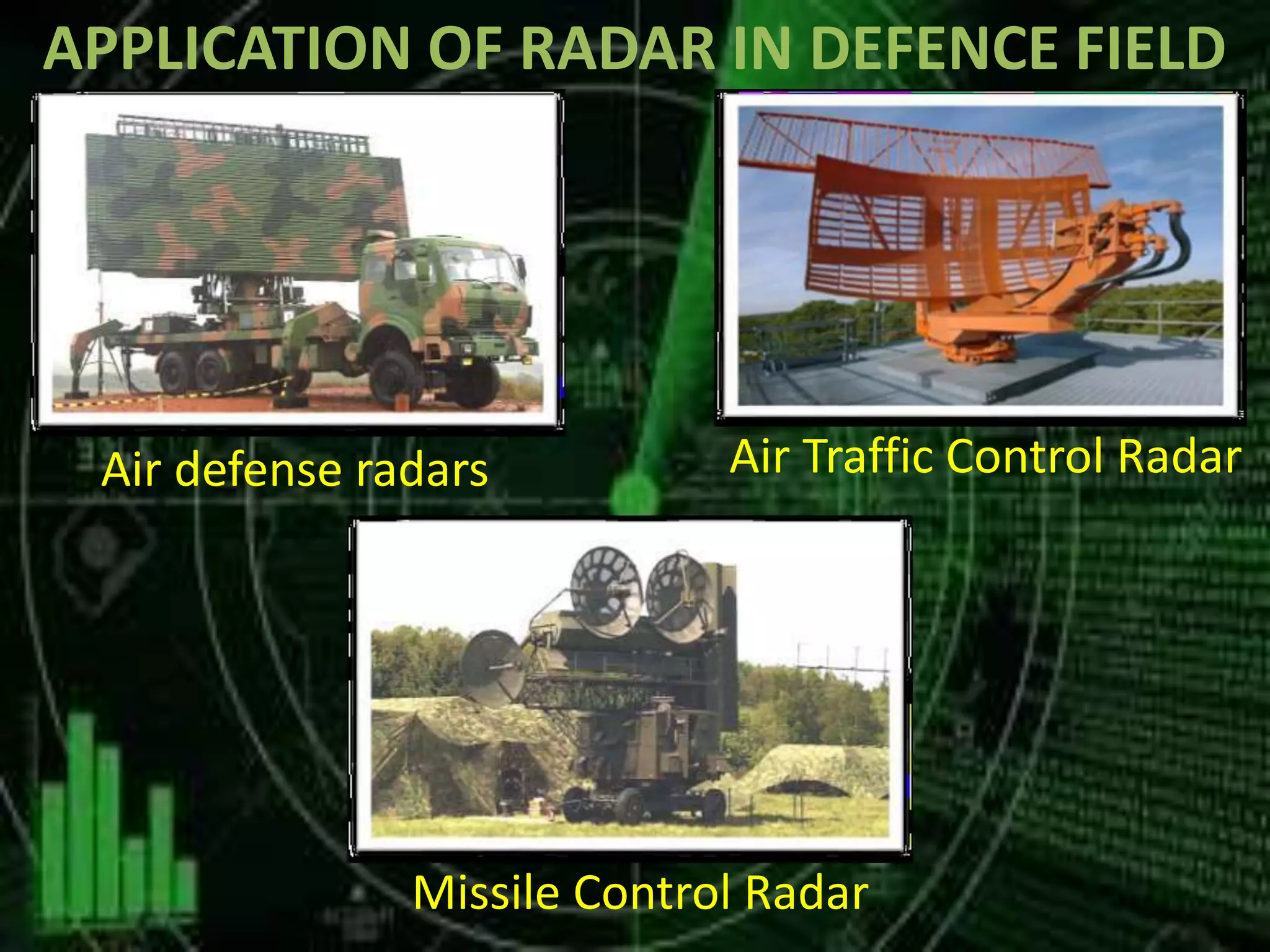 APPLICATION OF RADAR IN DEFENCE FIELD

Air defense radars

Air Traffic Control Radar

Missile Control Radar